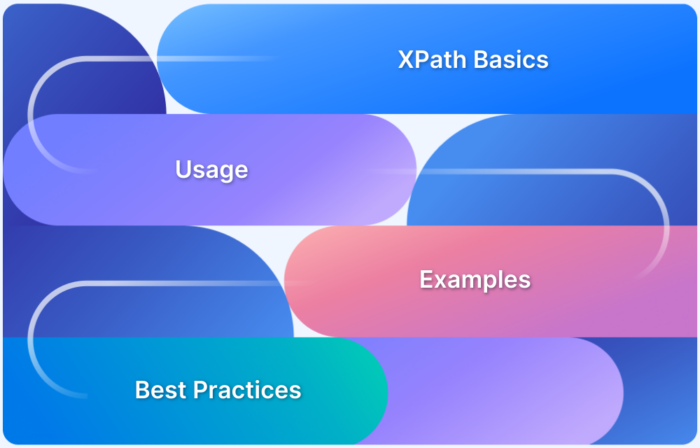 XPath Basics

Usage

Examples

Best Practices